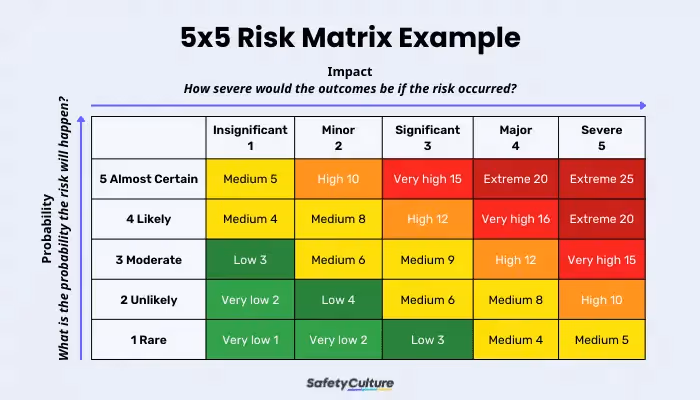 5x5 Risk Matrix Example

Impact
How severe would the outcomes be if the risk occurred?

Probability
What is the probability the risk will happen?

| | Insignificant 1 | Minor 2 | Significant 3 | Major 4 | Severe 5 |
|---|---|---|---|---|---|
| 5 Almost Certain | Medium 5 | High 10 | Very high 15 | Extreme 20 | Extreme 25 |
| 4 Likely | Medium 4 | Medium 8 | High 12 | Very high 16 | Extreme 20 |
| 3 Moderate | Low 3 | Medium 6 | Medium 9 | High 12 | Very high 15 |
| 2 Unlikely | Very low 2 | Low 4 | Medium 6 | Medium 8 | High 10 |
| 1 Rare | Very low 1 | Very low 2 | Low 3 | Medium 4 | Medium 5 |

SafetyCulture